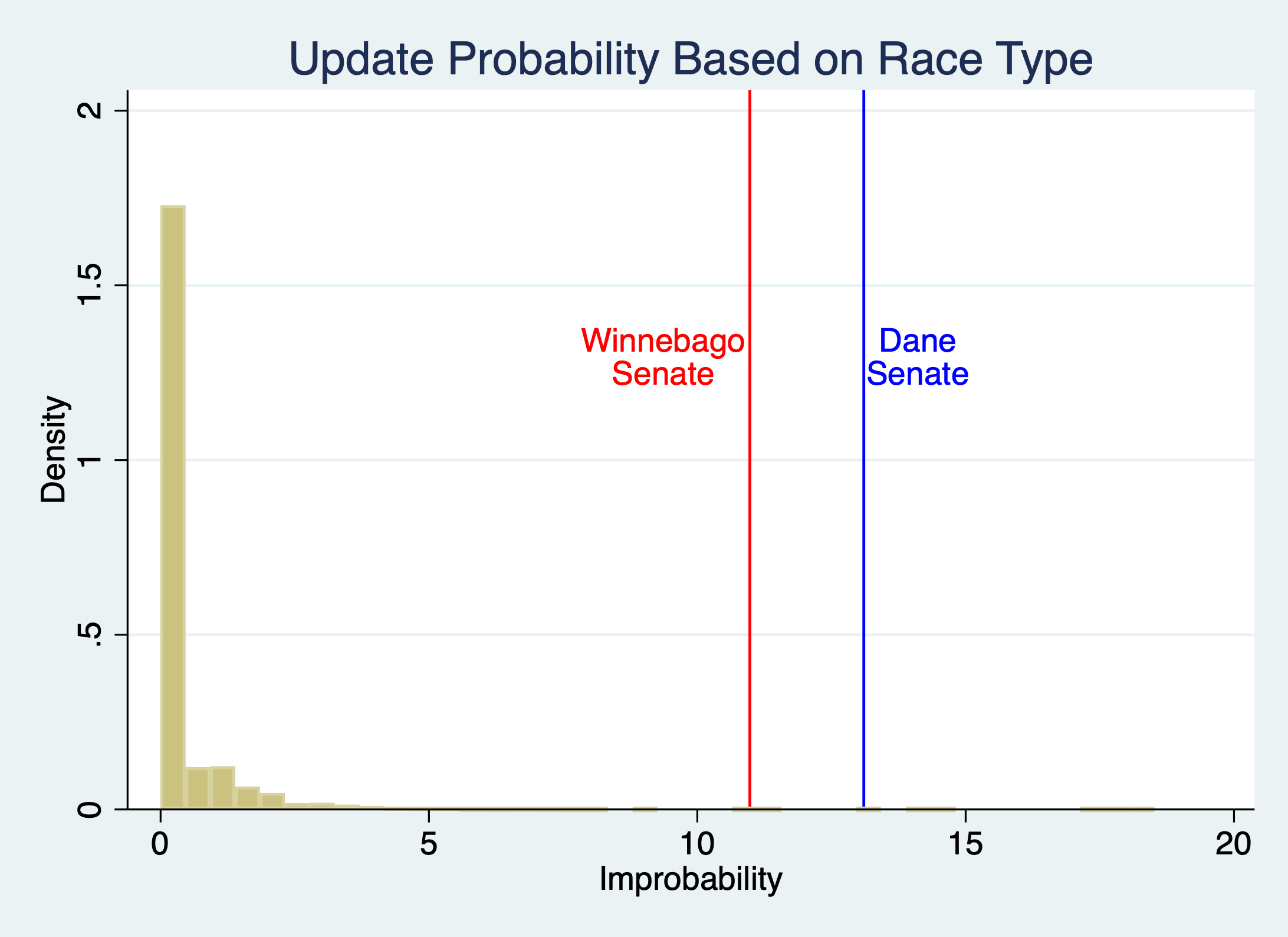 Update Probability Based on Race Type

Density

2
1.5
1
.5
0

Winnebago
Senate

Dane
Senate

0
5
10
15
20

Improbability